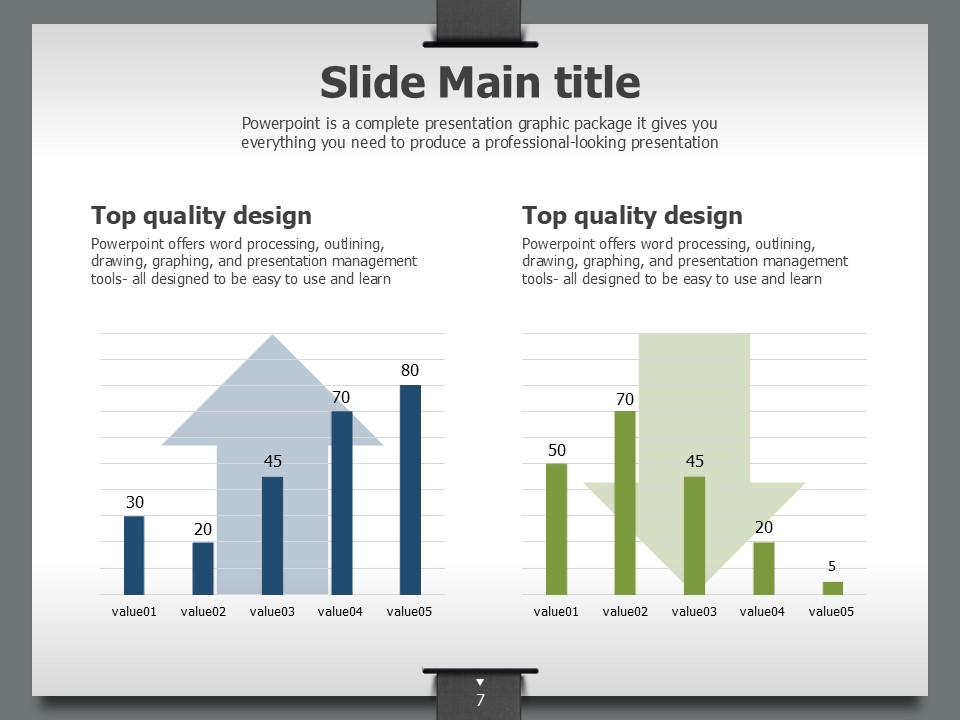 Slide Main title

Powerpoint is a complete presentation graphic package it gives you everything you need to produce a professional-looking presentation

Top quality design

Powerpoint offers word processing, outlining, drawing, graphing, and presentation management tools- all designed to be easy to use and learn

30
20
45
70
80
value01 value02 value03 value04 value05

Top quality design

Powerpoint offers word processing, outlining, drawing, graphing, and presentation management tools- all designed to be easy to use and learn

50
70
45
20
5
value01 value02 value03 value04 value05

7